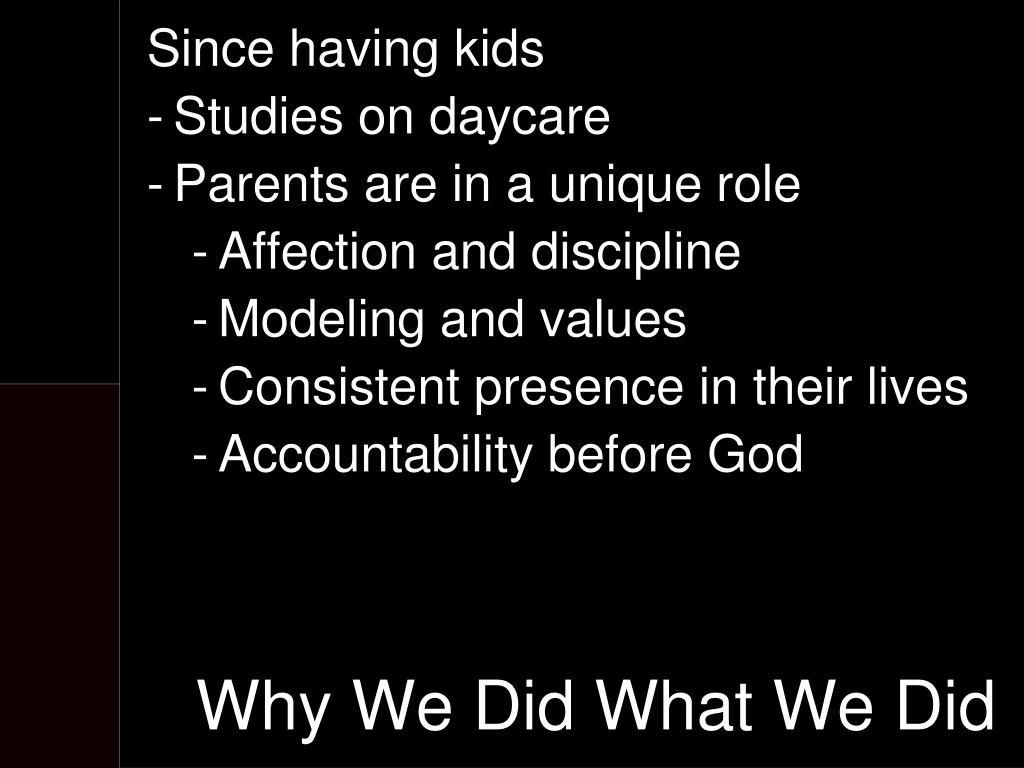 Since having kids
- Studies on daycare
- Parents are in a unique role
- Affection and discipline
- Modeling and values
- Consistent presence in their lives
- Accountability before God

Why We Did What We Did